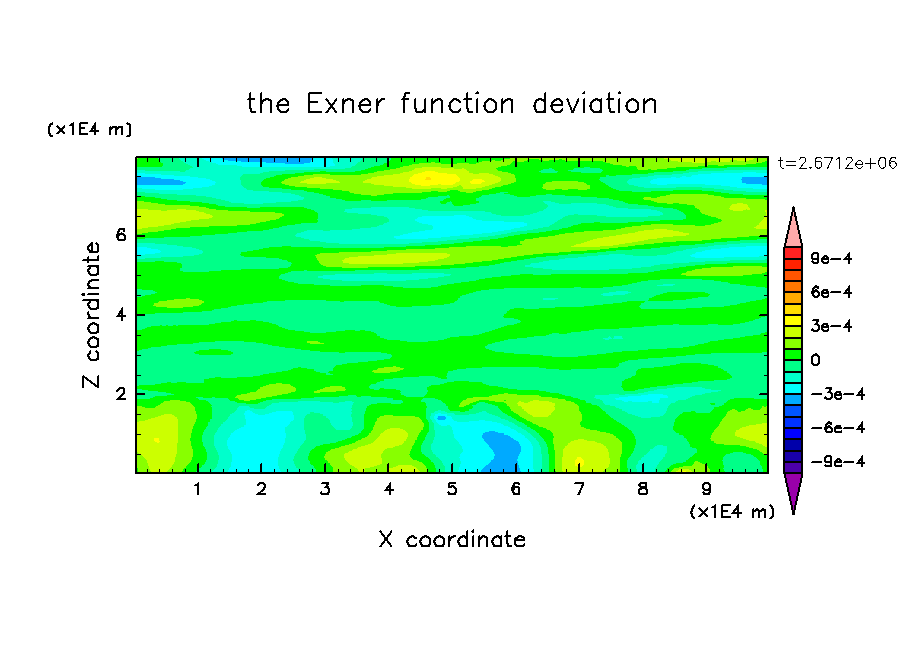 the Exner function deviation

(x1E4 m)

t=2.6712e+06

Z coordinate

6
4
2

9e-4
6e-4
3e-4
0
-3e-4
-6e-4
-9e-4

1 2 3 4 5 6 7 8 9

(x1E4 m)

X coordinate